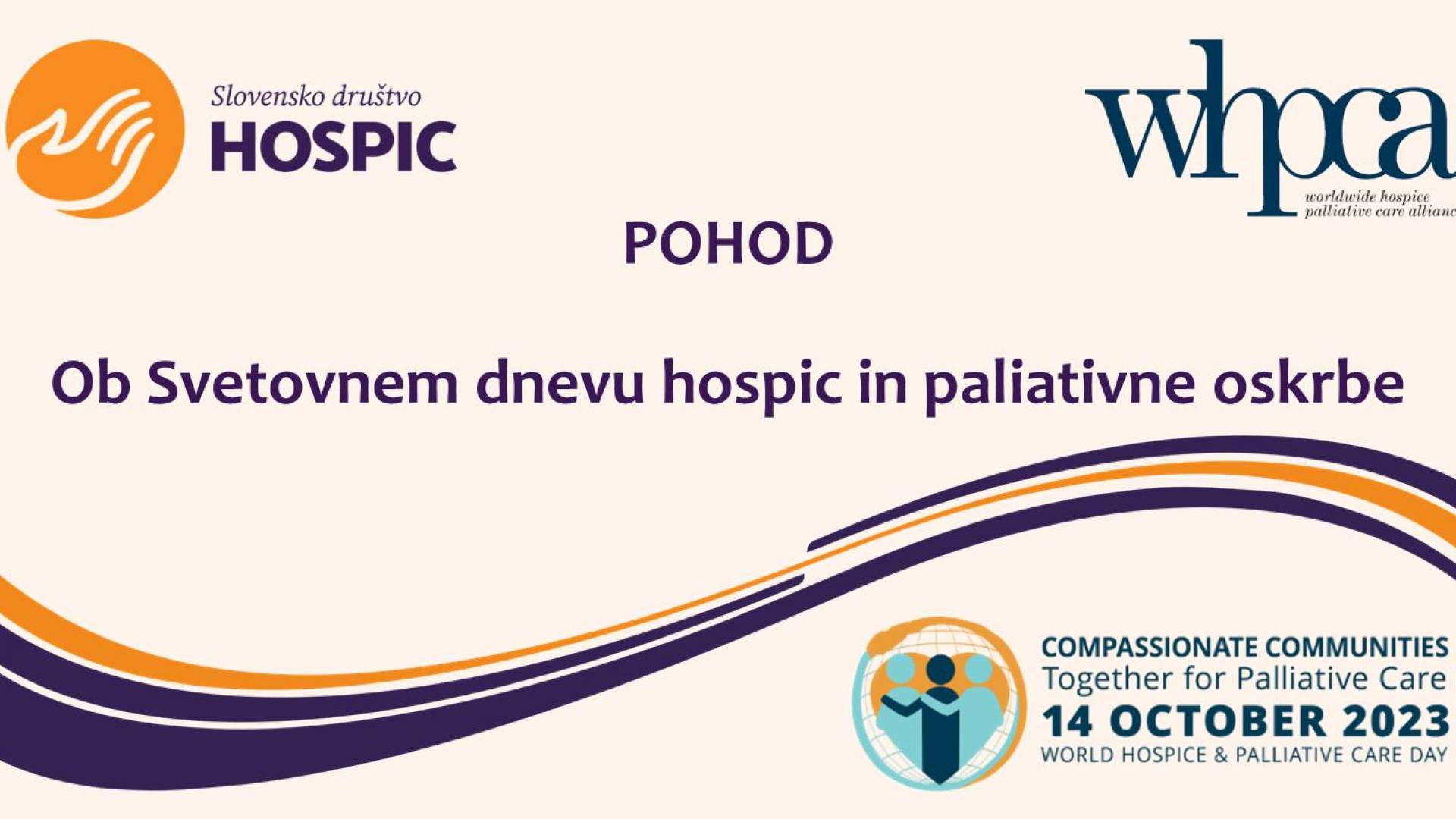 Slovensko društvo
HOSPIC

whpca
worldwide hospice
palliative care allianc

POHOD

Ob Svetovnem dnevu hospic in paliativne oskrbe

COMPASSIONATE COMMUNITIES
Together for Palliative Care
14 OCTOBER 2023
WORLD HOSPICE & PALLIATIVE CARE DAY